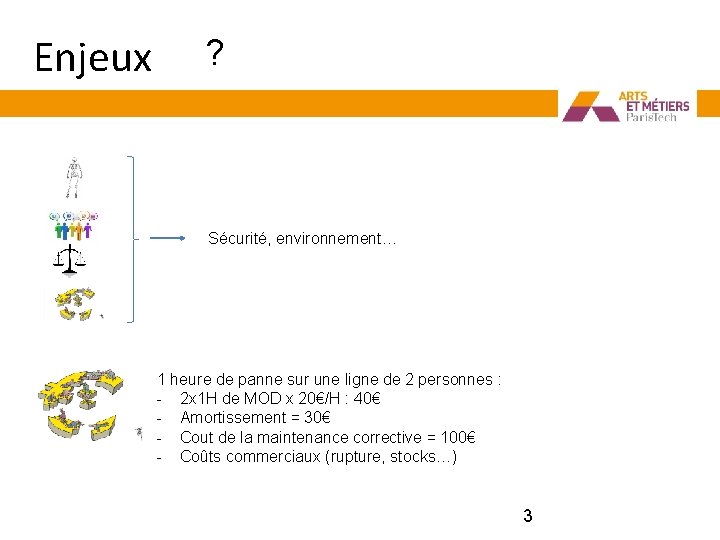 Enjeux ?

ARTS ET MÉTIERS ParisTech

Sécurité, environnement…

1 heure de panne sur une ligne de 2 personnes :
- 2x1H de MOD x 20€/H : 40€
- Amortissement = 30€
- Cout de la maintenance corrective = 100€
- Coûts commerciaux (rupture, stocks…)

3